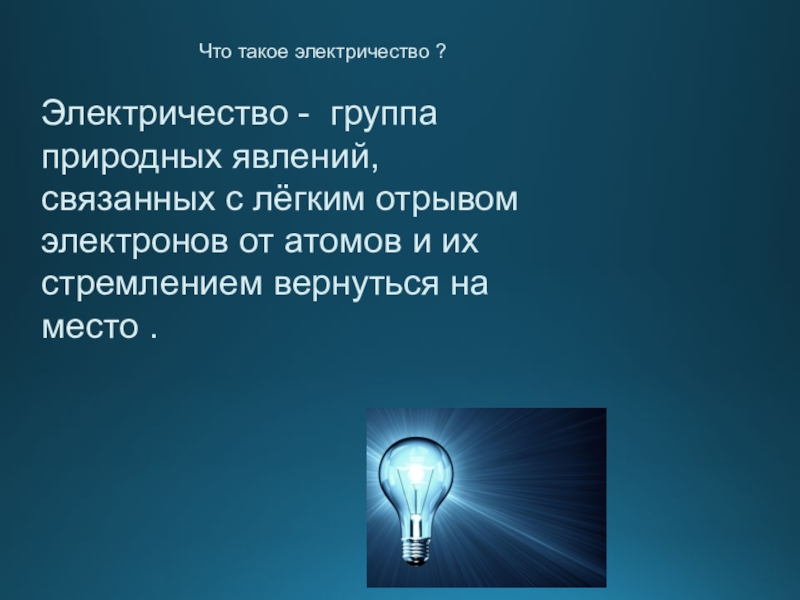 Что такое электричество ?

Электричество - группа природных явлений, связанных с лёгким отрывом электронов от атомов и их стремлением вернуться на место .